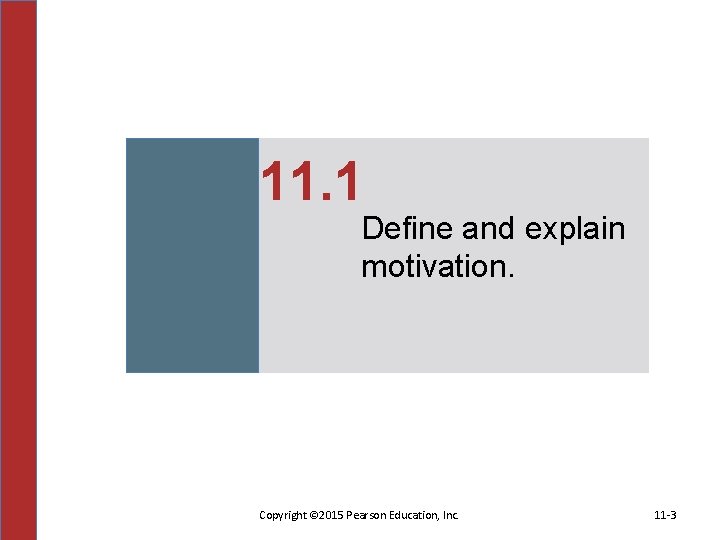 11.1

Define and explain motivation.

Copyright ©2015 Pearson Education, Inc.

11-3